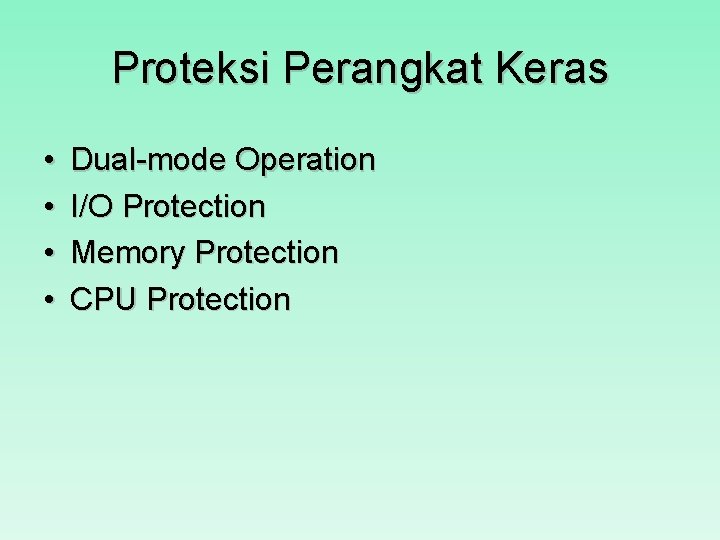 Proteksi Perangkat Keras

• Dual-mode Operation
• I/O Protection
• Memory Protection
• CPU Protection